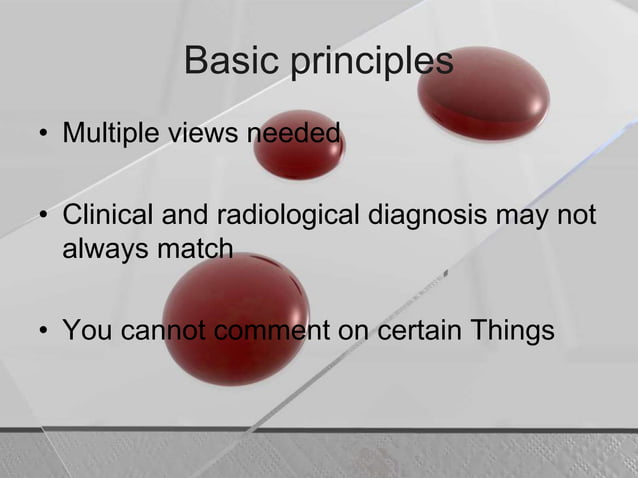 Basic principles

• Multiple views needed

• Clinical and radiological diagnosis may not always match

• You cannot comment on certain Things